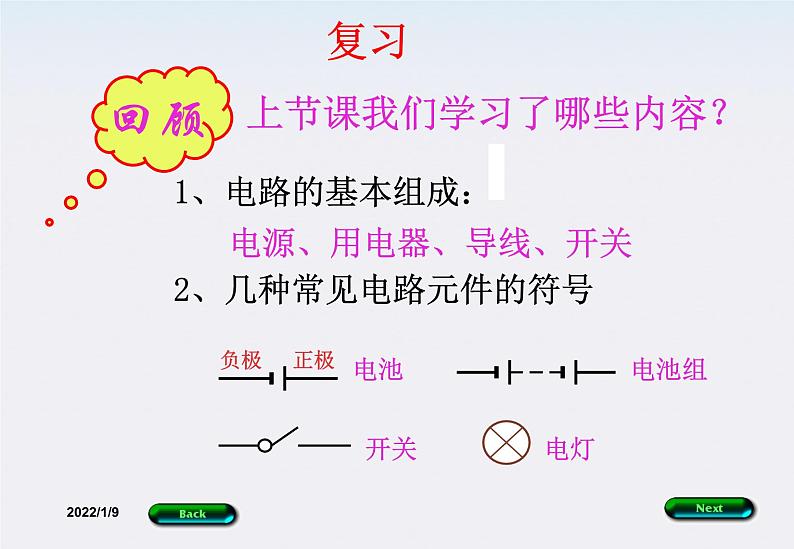 复习

回顾 上节课我们学习了哪些内容？

1、电路的基本组成：

电源、用电器、导线、开关

2、几种常见电路元件的符号

负极 正极 电池

电池组

开关

电灯

2022/1/9

Back

Next